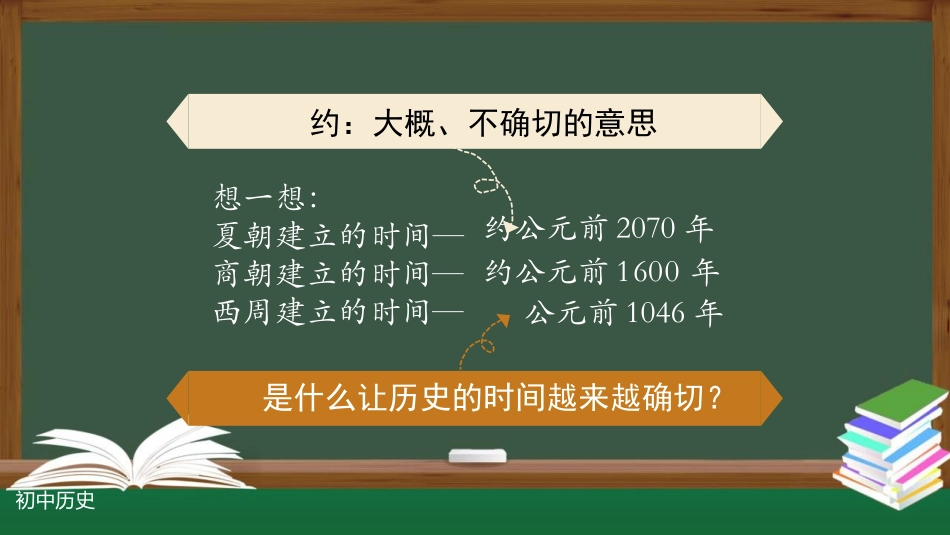 约：大概、不确切的意思

想一想：
夏朝建立的时间— 约公元前 2070 年
商朝建立的时间— 约公元前 1600 年
西周建立的时间— 公元前 1046 年

是什么让历史的时间越来越确切？

初中历史